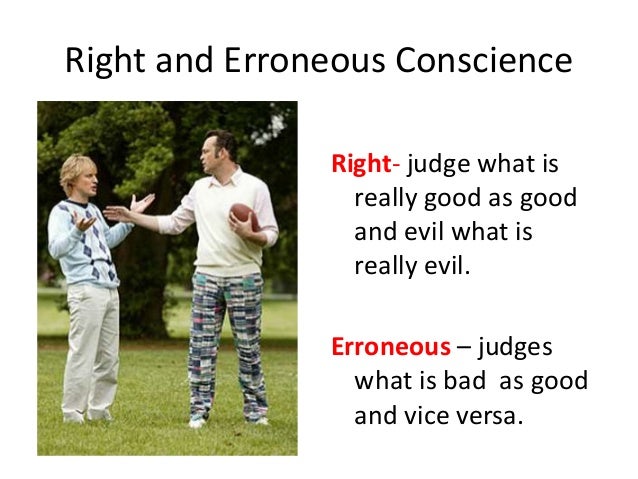 Right and Erroneous Conscience

Right- judge what is really good as good and evil what is really evil.

Erroneous – judges what is bad  as good and vice versa.